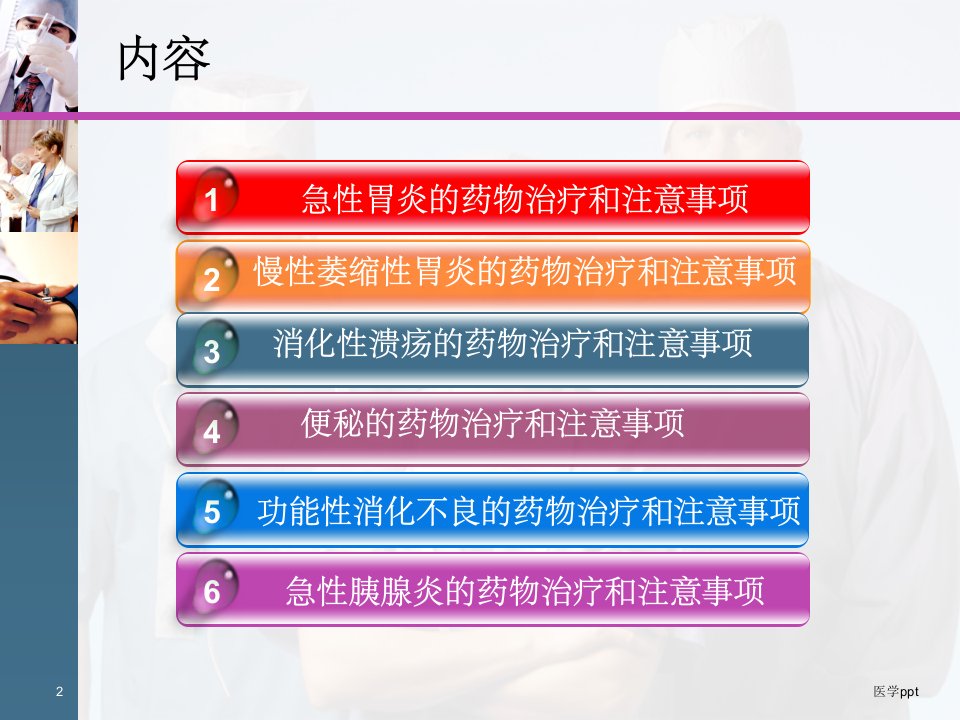 内容

1 急性胃炎的药物治疗和注意事项

2 慢性萎缩性胃炎的药物治疗和注意事项

3 消化性溃疡的药物治疗和注意事项

4 便秘的药物治疗和注意事项

5 功能性消化不良的药物治疗和注意事项

6 急性胰腺炎的药物治疗和注意事项

2

医学ppt